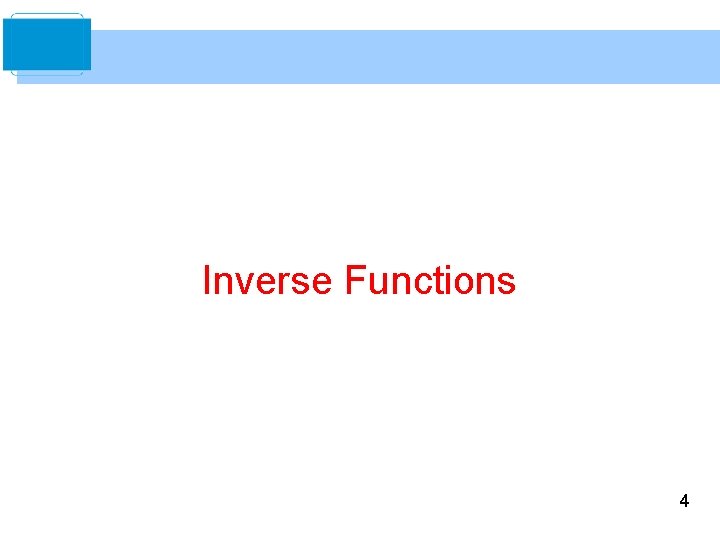 Inverse Functions

4